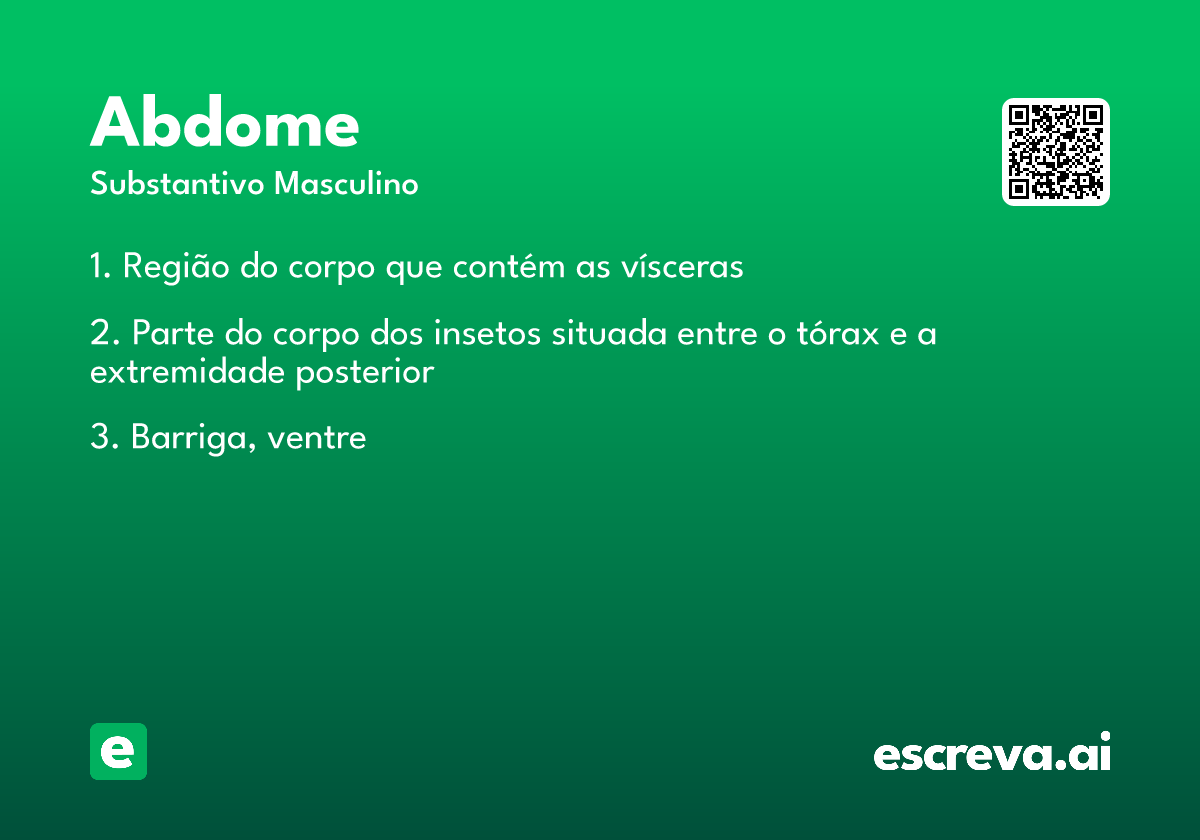 Abdome
Substantivo Masculino

1. Região do corpo que contém as vísceras

2. Parte do corpo dos insetos situada entre o tórax e a extremidade posterior

3. Barriga, ventre

e

escreva.ai